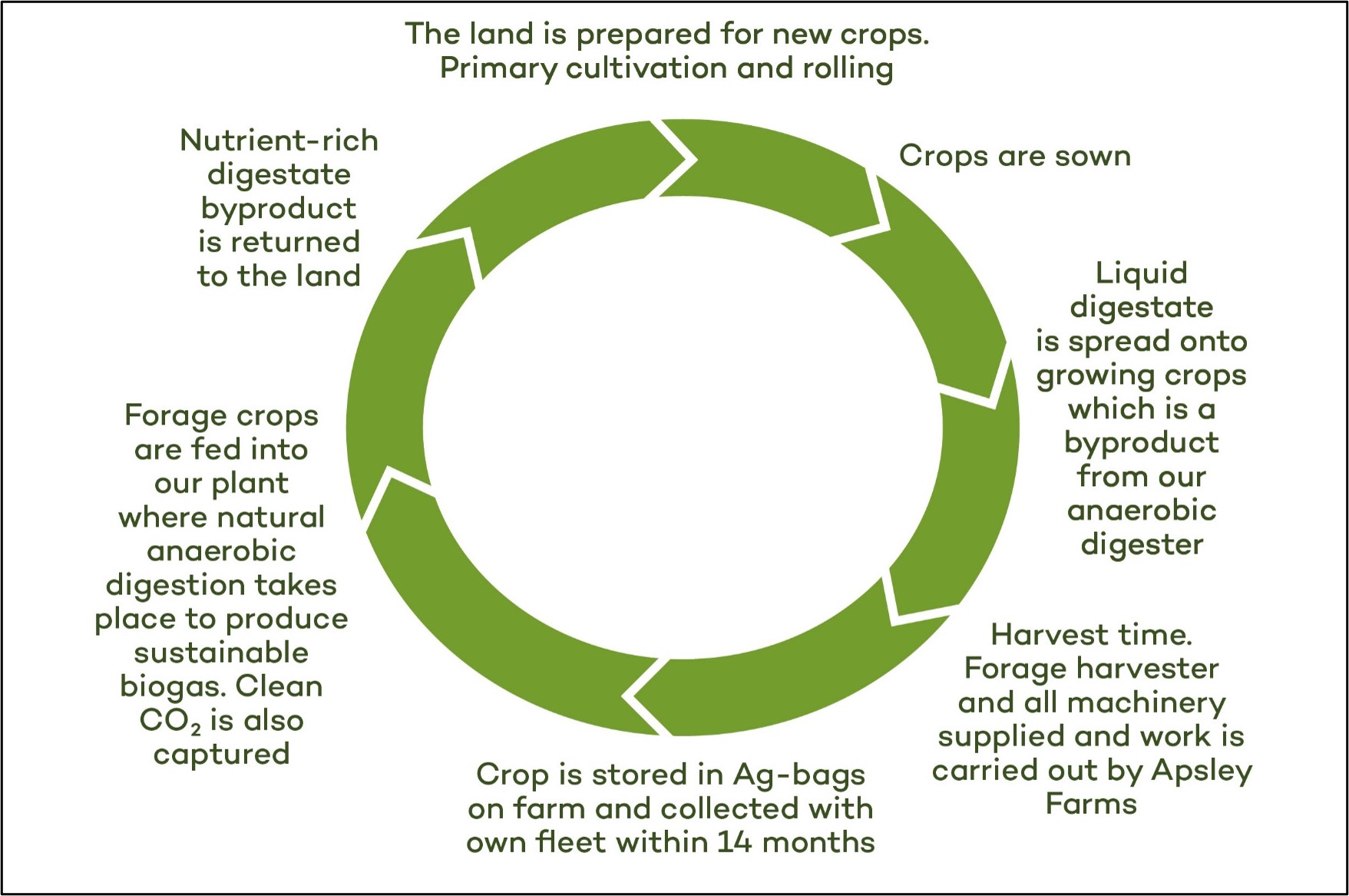 The land is prepared for new crops. Primary cultivation and rolling

Crops are sown

Liquid digestate is spread onto growing crops which is a byproduct from our anaerobic digester

Harvest time. Forage harvester and all machinery supplied and work is carried out by Apsley Farms

Crop is stored in Ag-bags on farm and collected with own fleet within 14 months

Forage crops are fed into our plant where natural anaerobic digestion takes place to produce sustainable biogas. Clean $CO_2$ is also captured

Nutrient-rich digestate byproduct is returned to the land